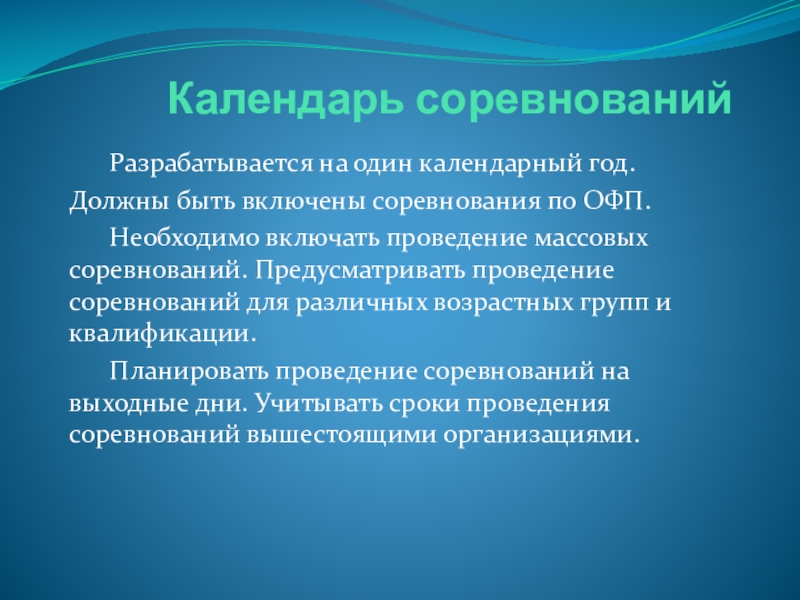 Календарь соревнований

Разрабатывается на один календарный год.
Должны быть включены соревнования по ОФП.

Необходимо включать проведение массовых соревнований. Предусматривать проведение соревнований для различных возрастных групп и квалификации.

Планировать проведение соревнований на выходные дни. Учитывать сроки проведения соревнований вышестоящими организациями.